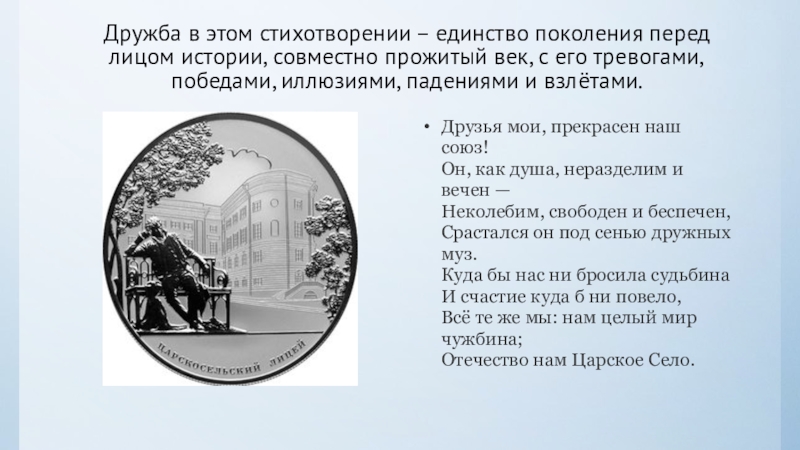 Дружба в этом стихотворении – единство поколения перед лицом истории, совместно прожитый век, с его тревогами, победами, иллюзиями, падениями и взлётами.

ЦАРСКОСЕЛЬСКИЙ ЛИЦЕЙ

• Друзья мои, прекрасен наш союз!
Он, как душа, неразделим и вечен —
Неколебим, свободен и беспечен,
Срастался он под сенью дружных муз.
Куда бы нас ни бросила судьбина
И счастие куда б ни повело,
Всё те же мы: нам целый мир чужбина;
Отечество нам Царское Село.